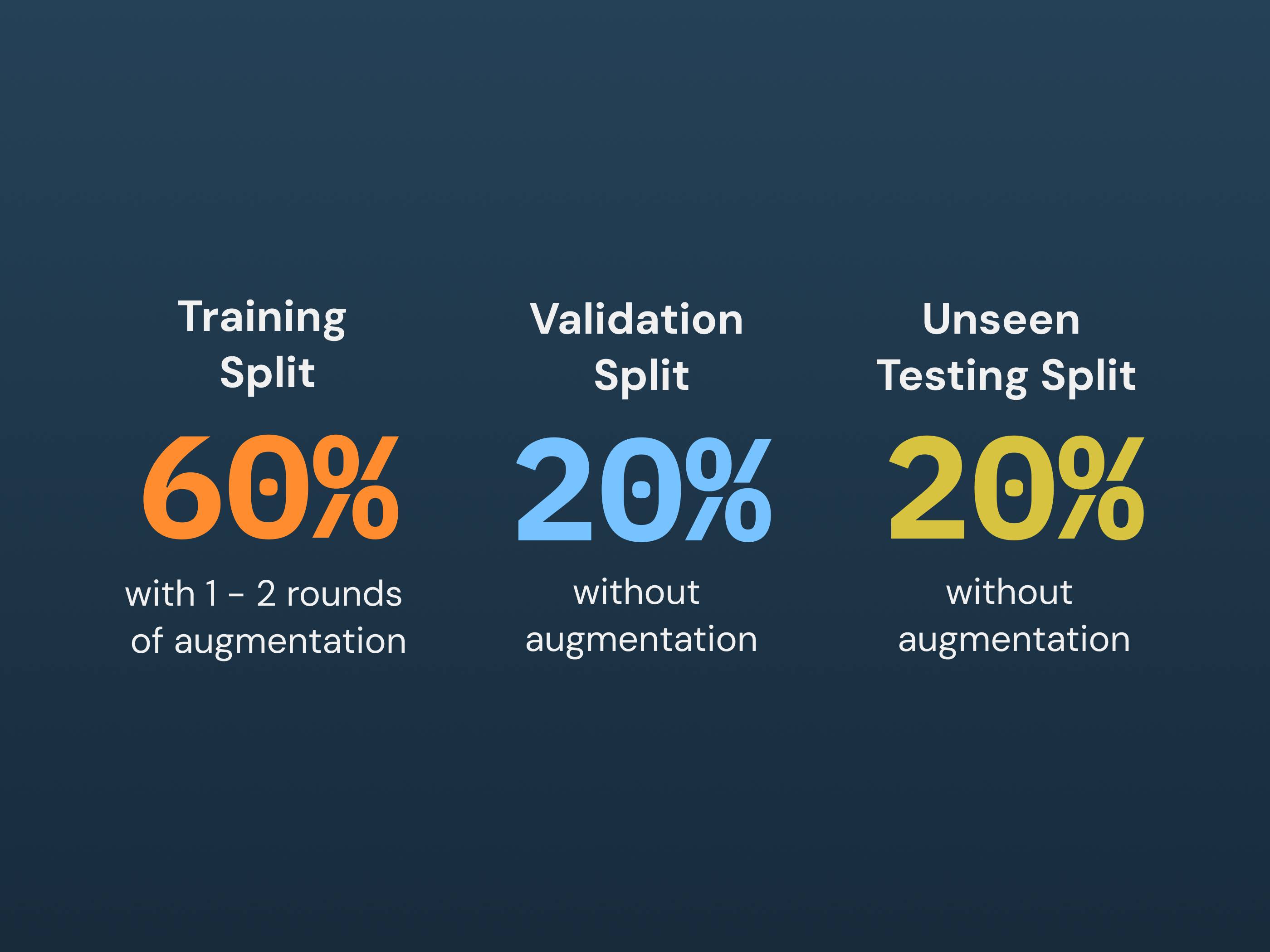 Training Split

60%

with 1 - 2 rounds of augmentation

Validation Split

20%

without augmentation

Unseen Testing Split

20%

without augmentation